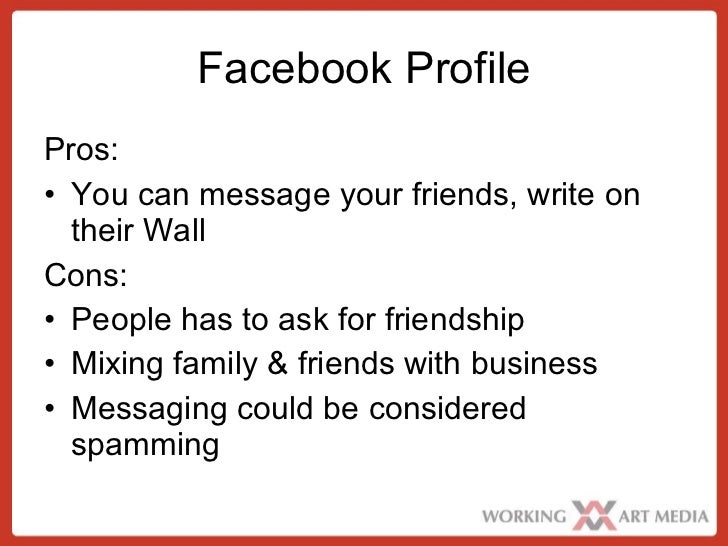 Facebook Profile

Pros:

• You can message your friends, write on their Wall

Cons:

• People has to ask for friendship
• Mixing family & friends with business
• Messaging could be considered spamming

WORKING ART MEDIA